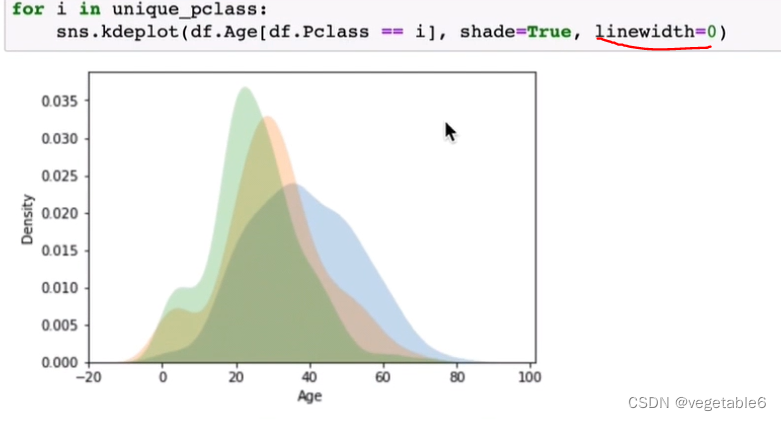 for i in unique_pclass:
    sns.kdeplot(df.Age[df.Pclass == i], shade=True, linewidth=0)

0.035
0.030
0.025
0.020
0.015
0.010
0.005
0.000
Density
−20
0
20
40
60
80
100
Age

CSDN @vegetable6